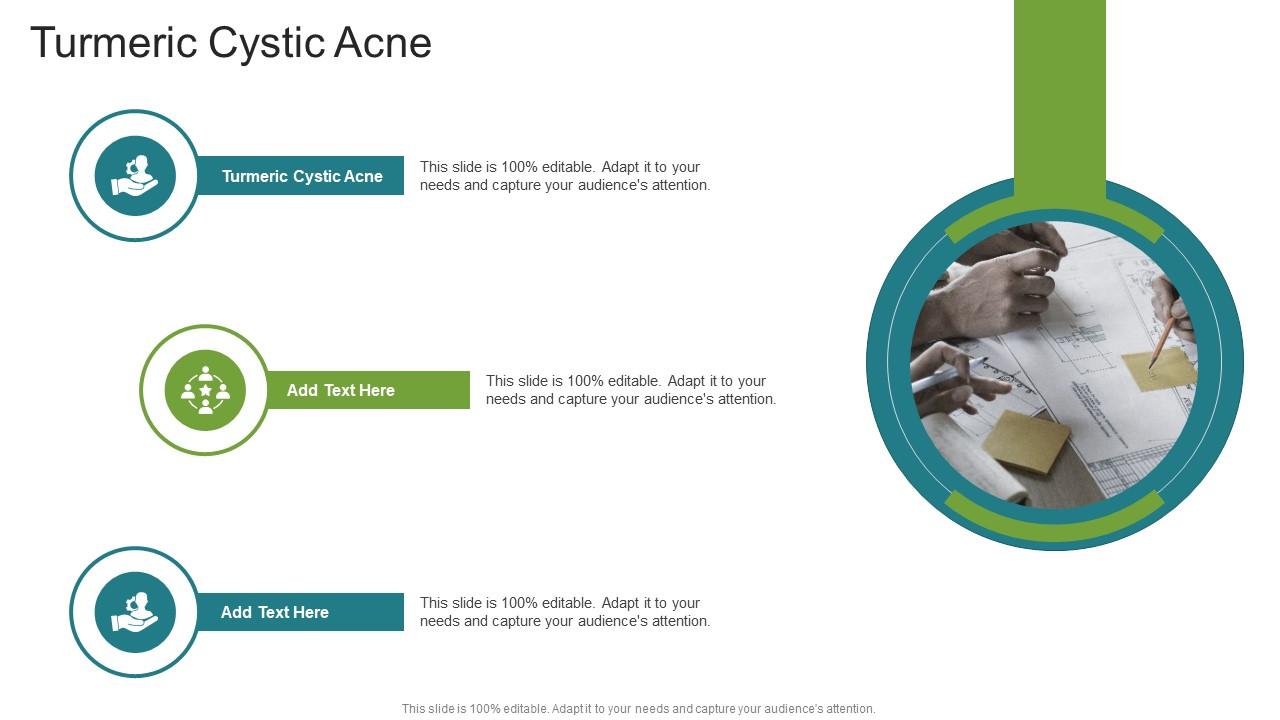 Turmeric Cystic Acne

Turmeric Cystic Acne

This slide is 100% editable. Adapt it to your needs and capture your audience's attention.

Add Text Here

This slide is 100% editable. Adapt it to your needs and capture your audience's attention.

Add Text Here

This slide is 100% editable. Adapt it to your needs and capture your audience's attention.

This slide is 100% editable. Adapt it to your needs and capture your audience's attention.